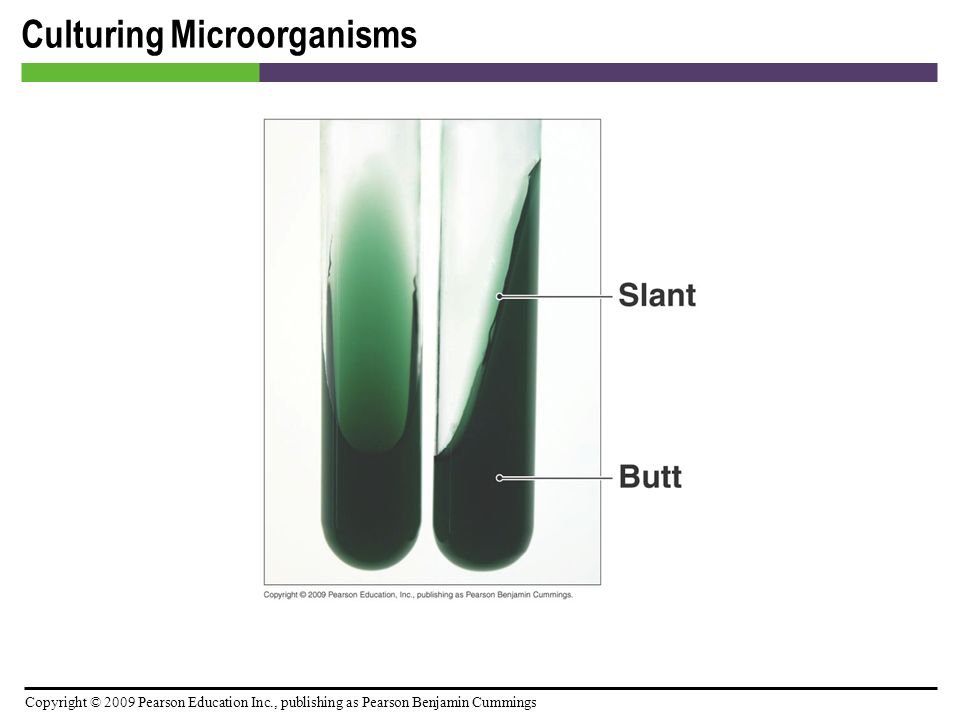 Culturing Microorganisms

Slant

Butt

Copyright © 2009 Pearson Education, Inc., publishing as Pearson Benjamin Cummings.

Copyright © 2009 Pearson Education Inc., publishing as Pearson Benjamin Cummings